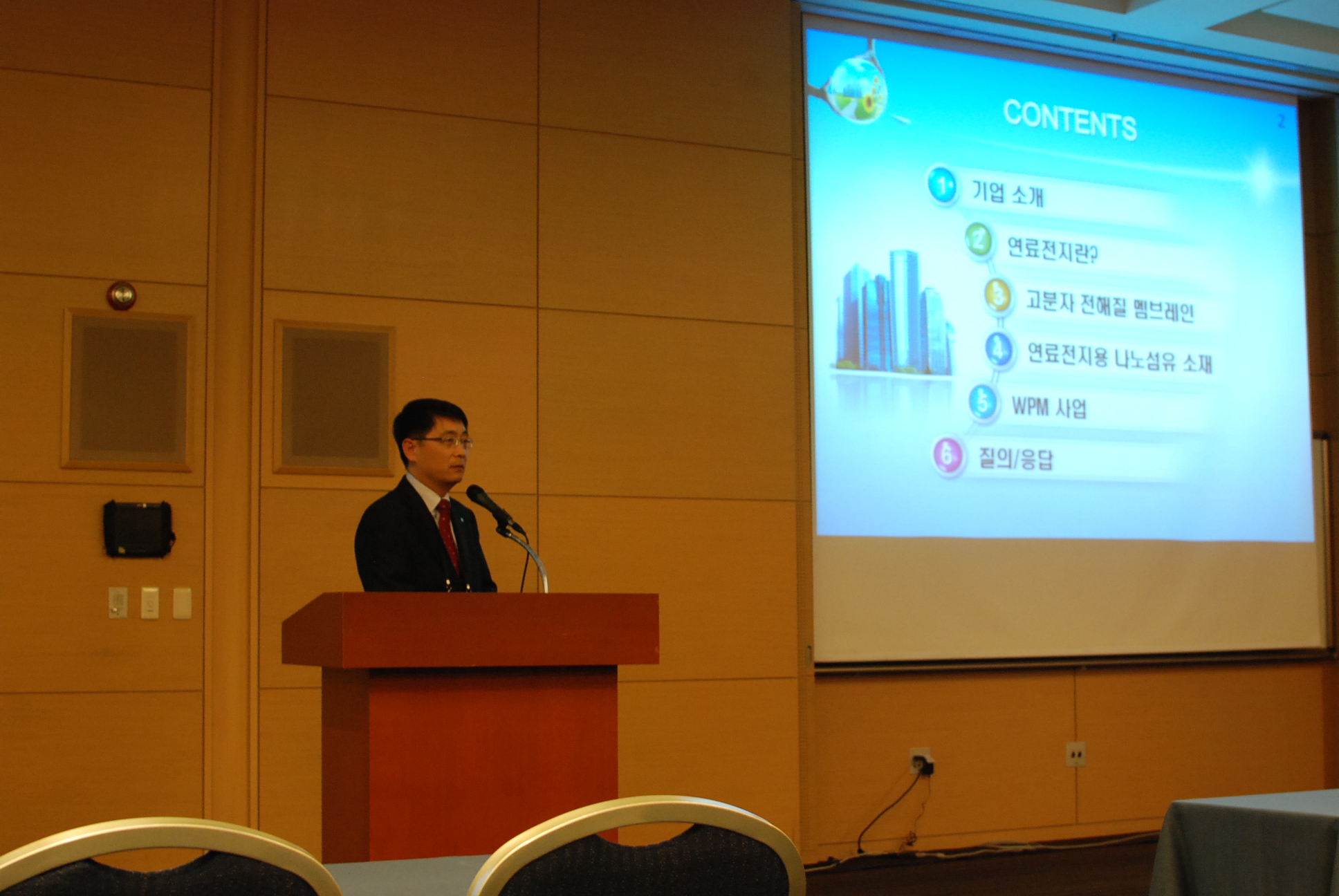 CONTENTS

2

1 기업 소개

2 연료전지란?

3 고분자 전해질 멤브레인

4 연료전지용 나노섬유 소재

5 WPM 사업

6 질의/응답